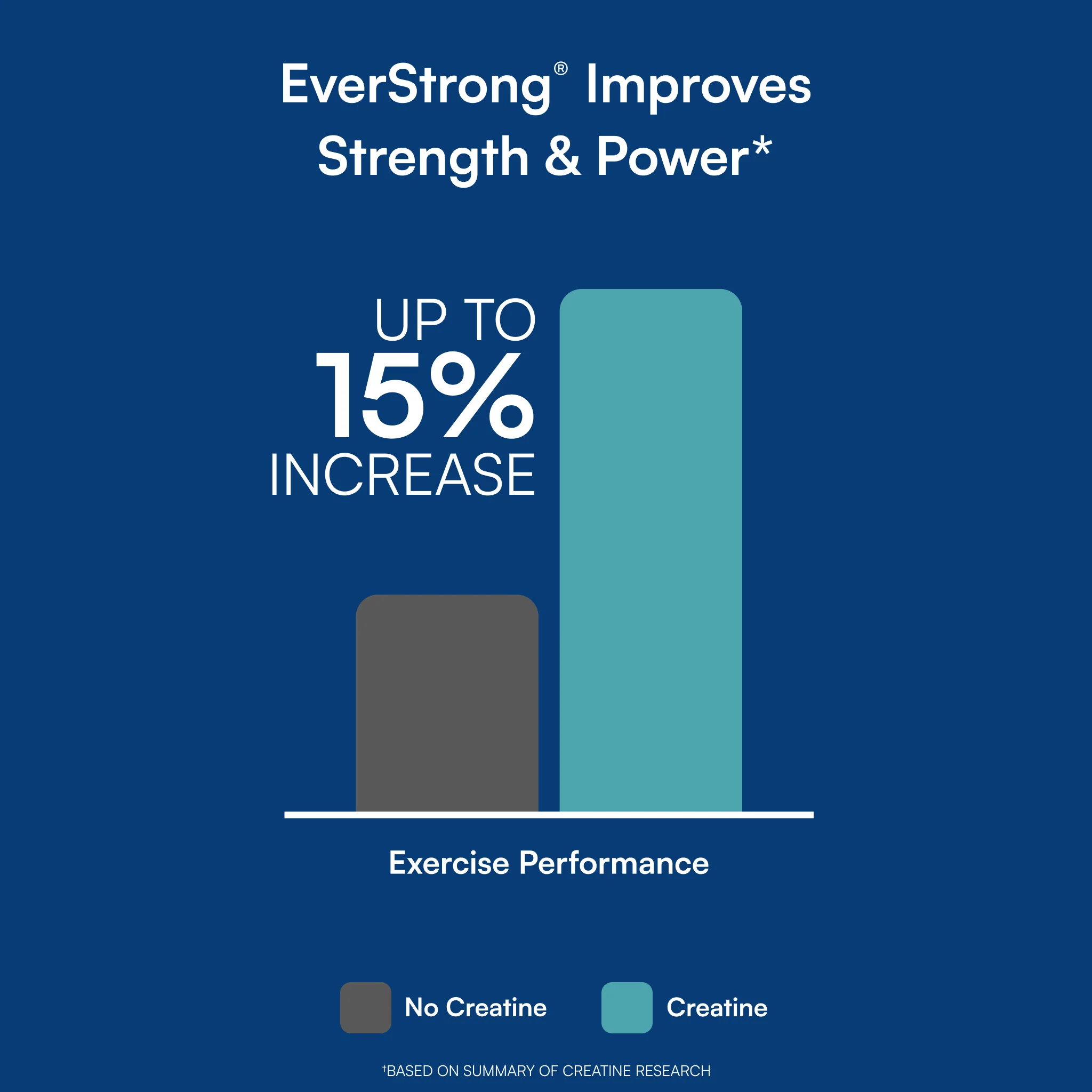 EverStrong® Improves Strength & Power*

UP TO
15%
INCREASE

Exercise Performance

No Creatine

Creatine

†BASED ON SUMMARY OF CREATINE RESEARCH